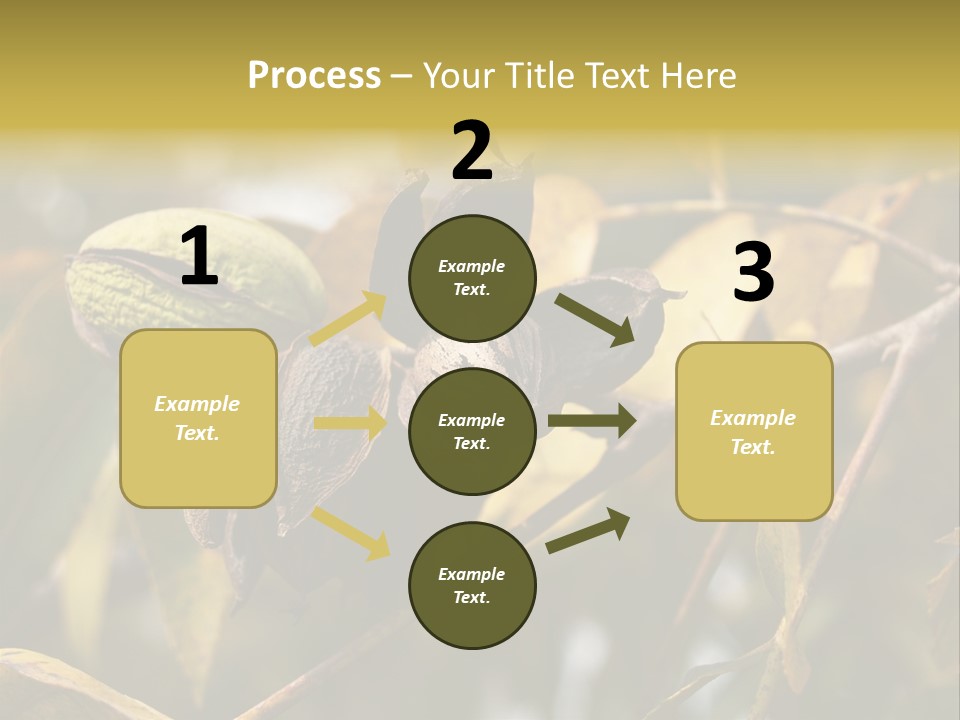 Process – Your Title Text Here

1

Example Text.

2

Example Text.

Example Text.

Example Text.

3

Example Text.